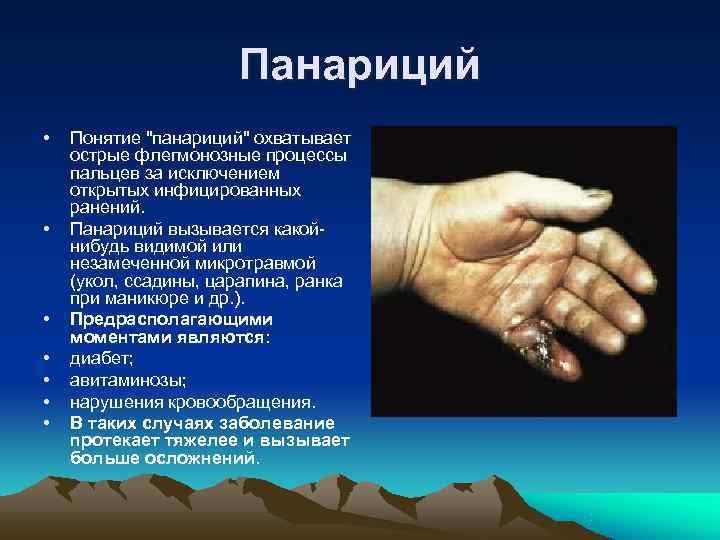 Панариций

• Понятие "панариций" охватывает острые флегмонозные процессы пальцев за исключением открытых инфицированных ранений.
• Панариций вызывается какой-нибудь видимой или незамеченной микротравмой (укол, ссадины, царапина, ранка при маникюре и др.).
• Предрасполагающими моментами являются:
• диабет;
• авитаминозы;
• нарушения кровообращения.
• В таких случаях заболевание протекает тяжелее и вызывает больше осложнений.